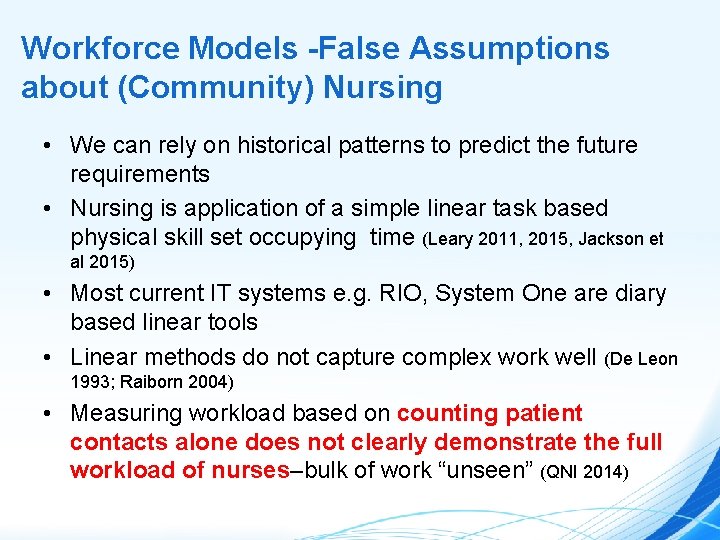 Workforce Models -False Assumptions about (Community) Nursing

• We can rely on historical patterns to predict the future requirements

• Nursing is application of a simple linear task based physical skill set occupying time (Leary 2011, 2015, Jackson et al 2015)

• Most current IT systems e.g. RIO, System One are diary based linear tools

• Linear methods do not capture complex work well (De Leon 1993; Raiborn 2004)

• Measuring workload based on counting patient contacts alone does not clearly demonstrate the full workload of nurses–bulk of work “unseen” (QNI 2014)